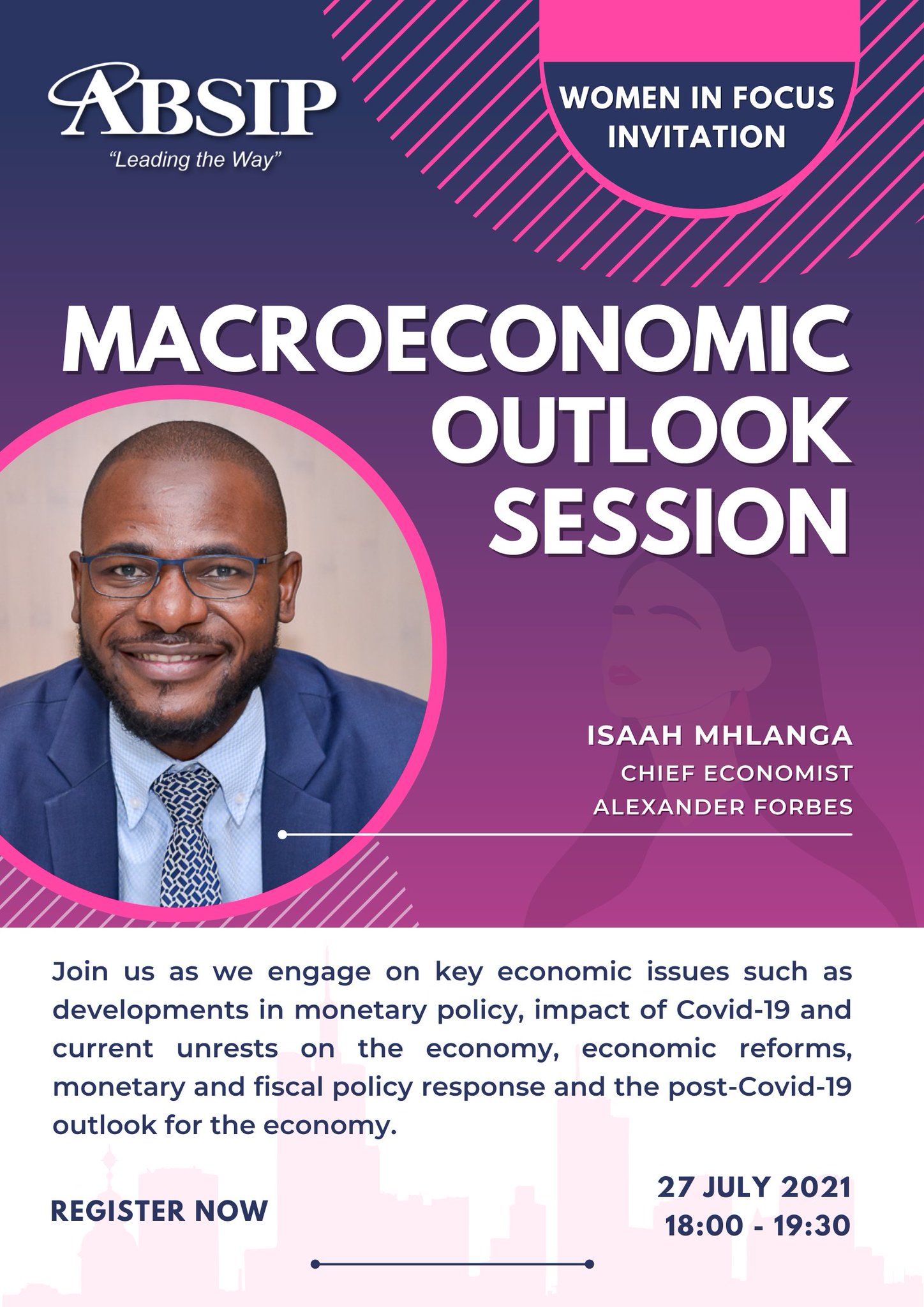 ABSIP
"Leading the Way"

WOMEN IN FOCUS INVITATION

MACROECONOMIC OUTLOOK SESSION

ISAAH MHLANGA
CHIEF ECONOMIST
ALEXANDER FORBES

Join us as we engage on key economic issues such as developments in monetary policy, impact of Covid-19 and current unrests on the economy, economic reforms, monetary and fiscal policy response and the post-Covid-19 outlook for the economy.

REGISTER NOW

27 JULY 2021
18:00 - 19:30